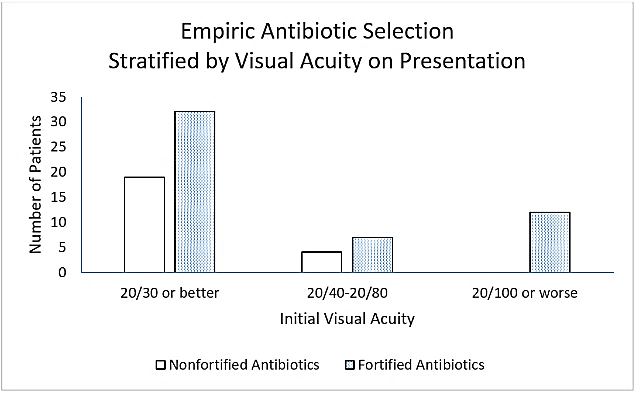 Empiric Antibiotic Selection
Stratified by Visual Acuity on Presentation

Number of Patients

35
30
25
20
15
10
5
0

20/30 or better
20/40-20/80
20/100 or worse

Initial Visual Acuity

Nonfortified Antibiotics
Fortified Antibiotics